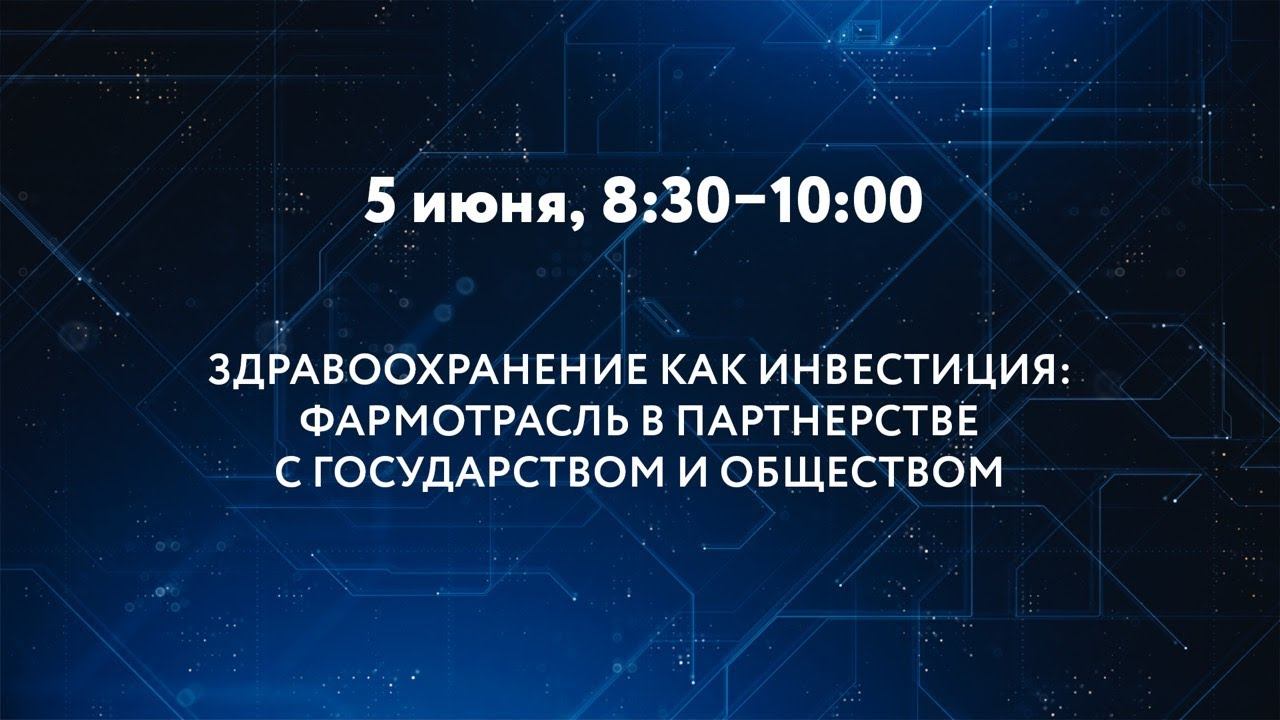 5 июня, 8:30–10:00

ЗДРАВООХРАНЕНИЕ КАК ИНВЕСТИЦИЯ: ФАРМОТРАСЛЬ В ПАРТНЕРСТВЕ С ГОСУДАРСТВОМ И ОБЩЕСТВОМ